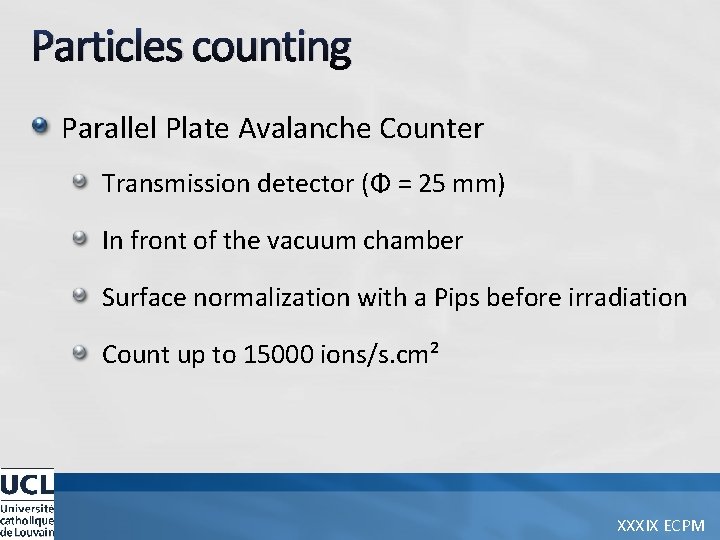 Particles counting

Parallel Plate Avalanche Counter

Transmission detector ($\Phi$ = 25 mm)

In front of the vacuum chamber

Surface normalization with a Pips before irradiation

Count up to 15000 ions/s.cm²

UCL
Université catholique de Louvain

XXXIX ECPM